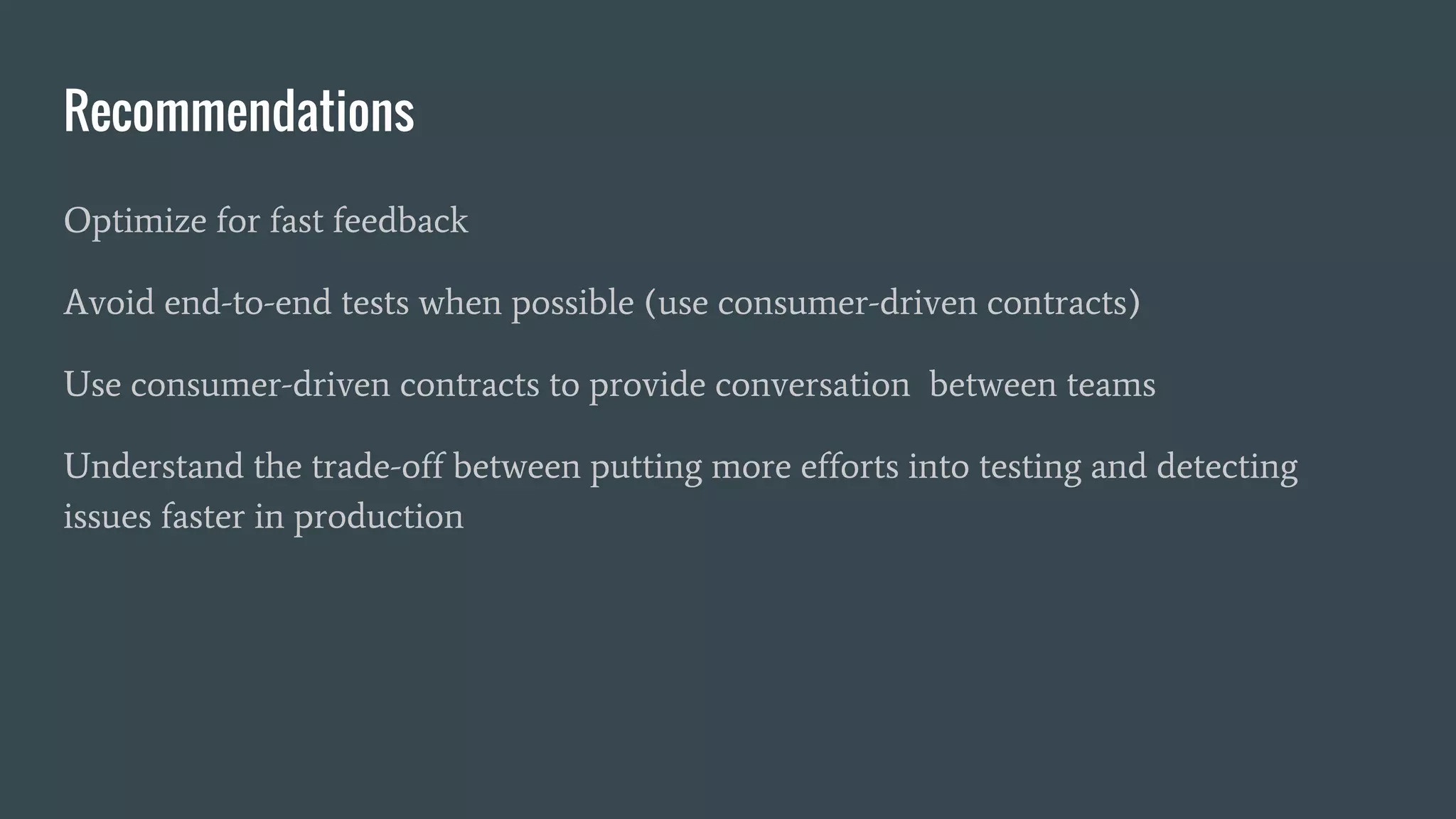 Recommendations

Optimize for fast feedback

Avoid end-to-end tests when possible (use consumer-driven contracts)

Use consumer-driven contracts to provide conversation  between teams

Understand the trade-off between putting more efforts into testing and detecting issues faster in production